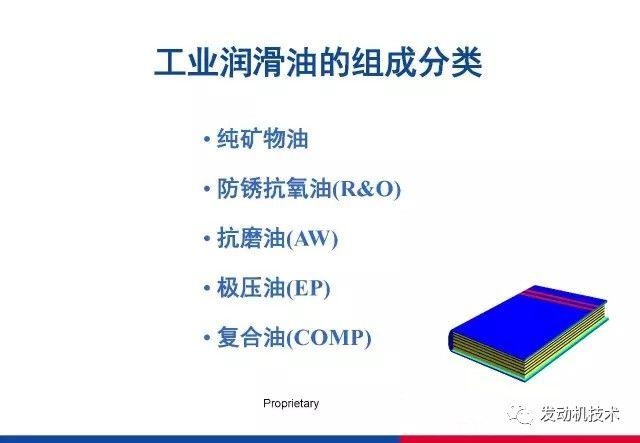 工业润滑油的组成分类

• 纯矿物油

• 防锈抗氧油(R&O)

• 抗磨油(AW)

• 极压油(EP)

• 复合油(COMP)

Proprietary

发动机技术